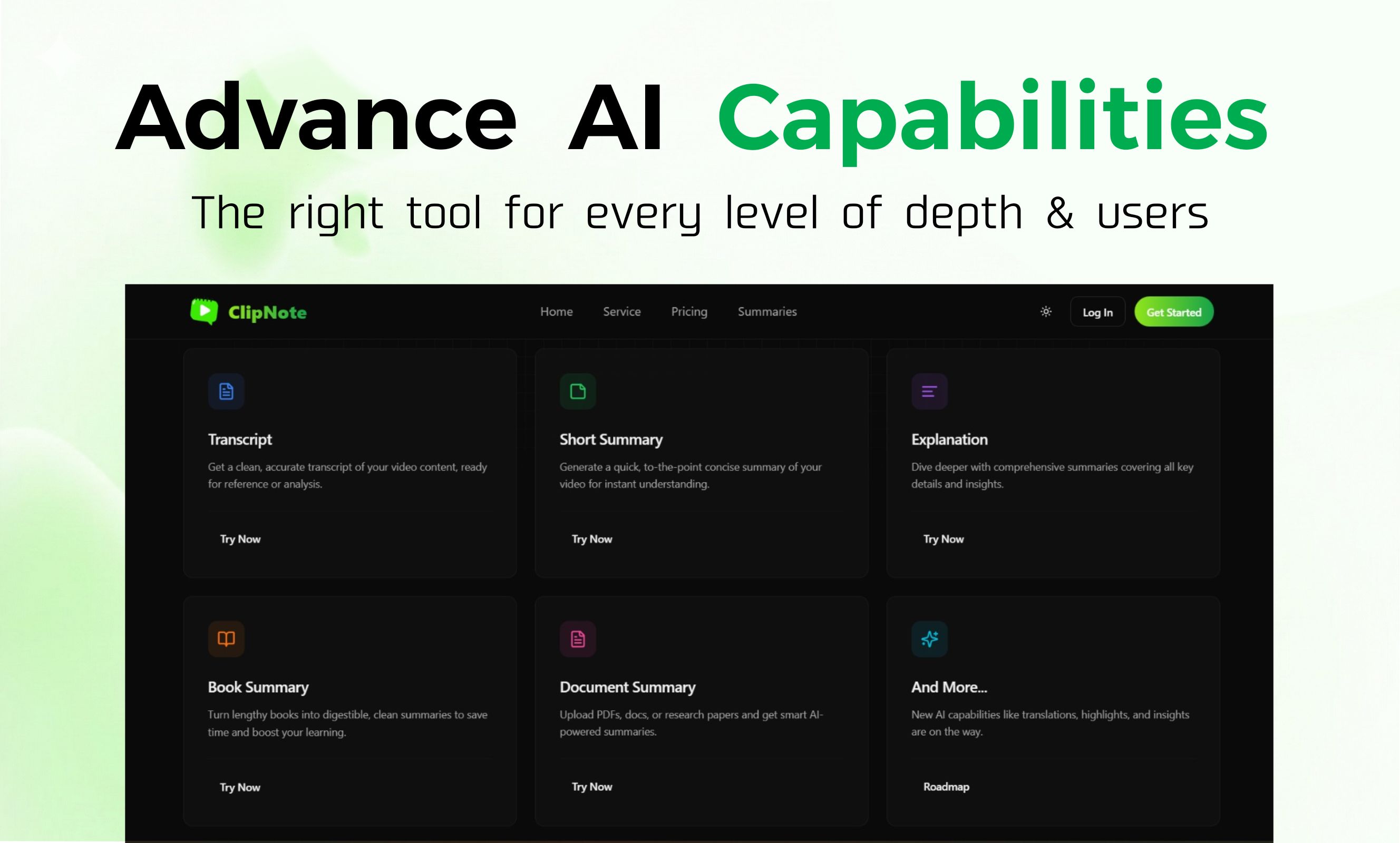 Advance AI Capabilities

The right tool for every level of depth & users

ClipNote

Home Service Pricing Summaries

Log In Get Started

Transcript

Get a clean, accurate transcript of your video content, ready for reference or analysis.

Try Now

Short Summary

Generate a quick, to-the-point concise summary of your video for instant understanding.

Try Now

Explanation

Dive deeper with comprehensive summaries covering all key details and insights.

Try Now

Book Summary

Turn lengthy books into digestible, clean summaries to save time and boost your learning.

Try Now

Document Summary

Upload PDFs, docs, or research papers and get smart AI-powered summaries.

Try Now

And More...

New AI capabilities like translations, highlights, and insights are on the way.

Roadmap